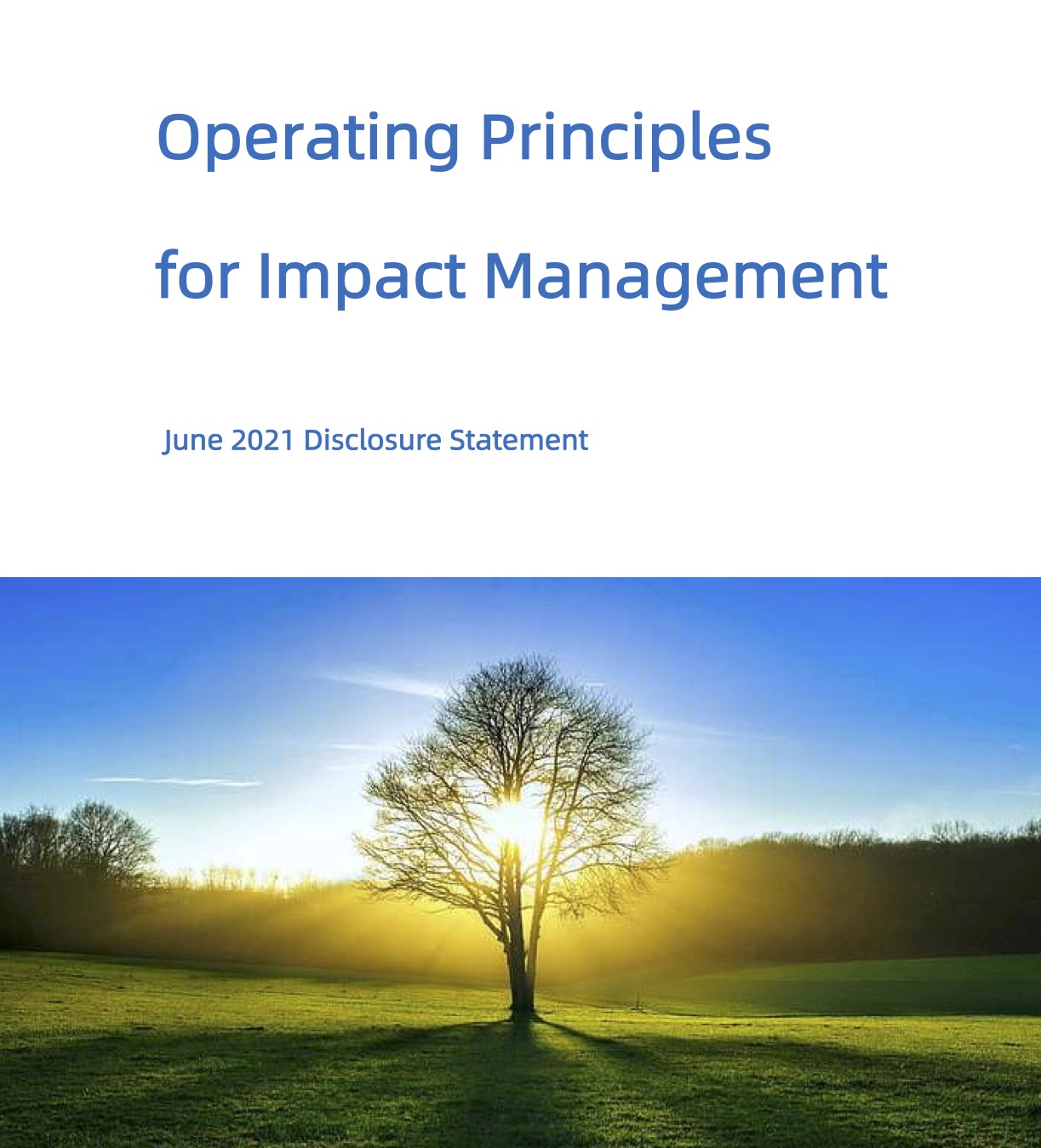 Operating Principles

for Impact Management

June 2021 Disclosure Statement